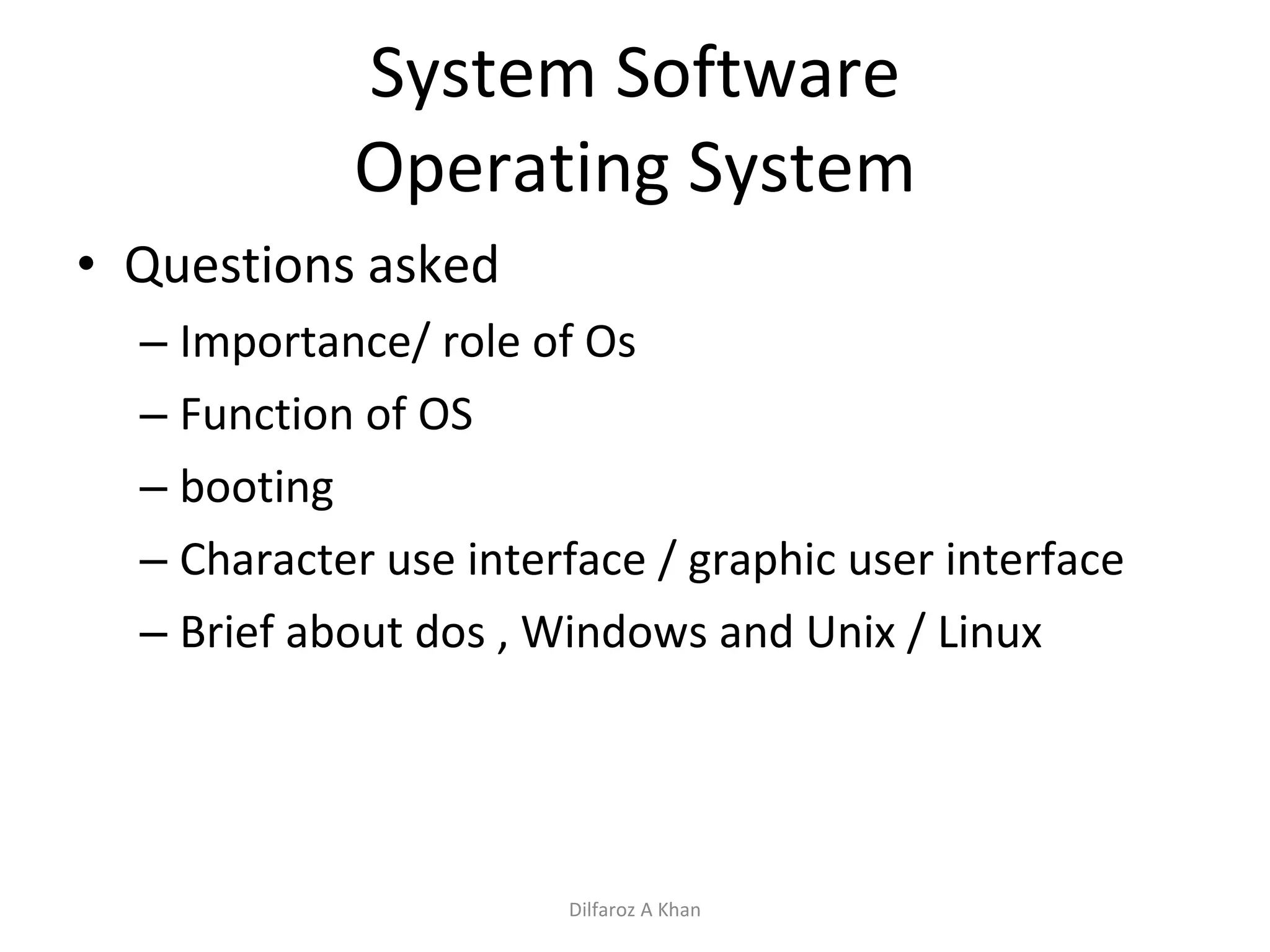 System Software
Operating System

• Questions asked
– Importance/ role of Os
– Function of OS
– booting
– Character use interface / graphic user interface
– Brief about dos , Windows and Unix / Linux

Dilfaroz A Khan